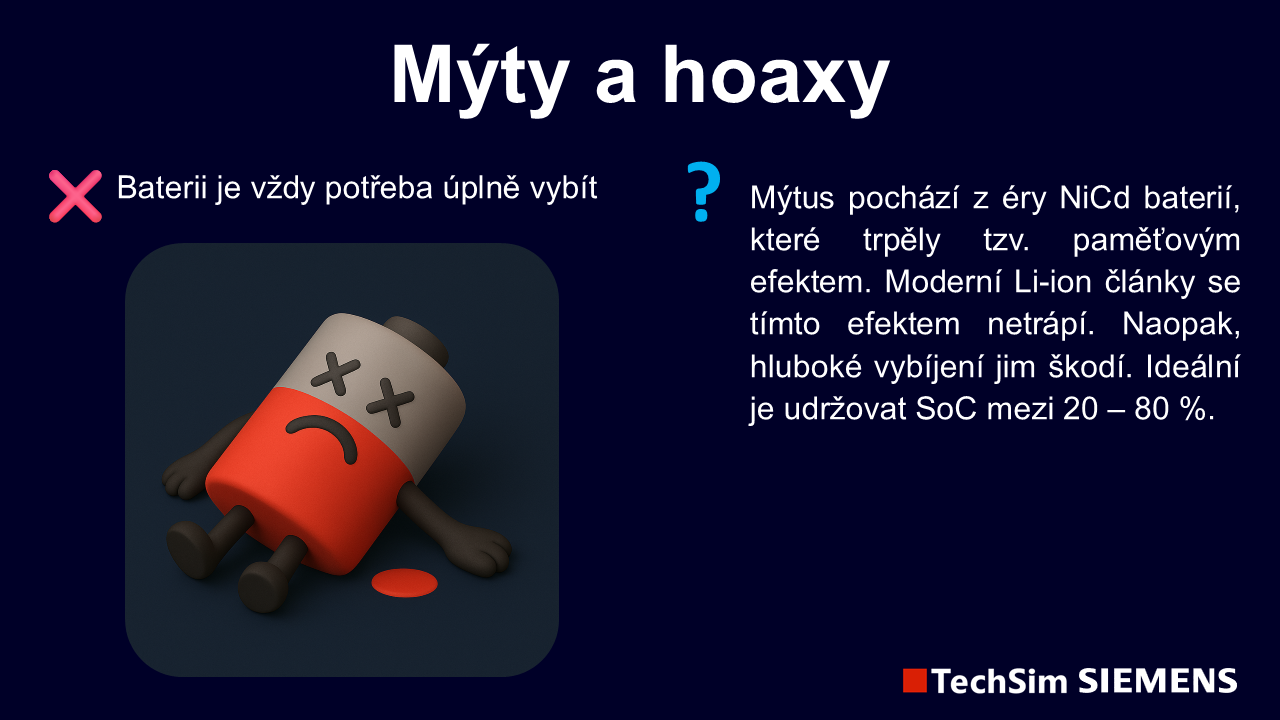 Mýty a hoaxy

Baterii je vždy potřeba úplně vybít

?

Mýtus pochází z éry NiCd baterií, které trpěly tzv. paměťovým efektem. Moderní Li-ion články se tímto efektem netrápí. Naopak, hluboké vybíjení jim škodí. Ideální je udržovat SoC mezi 20 – 80 %.

TechSim SIEMENS